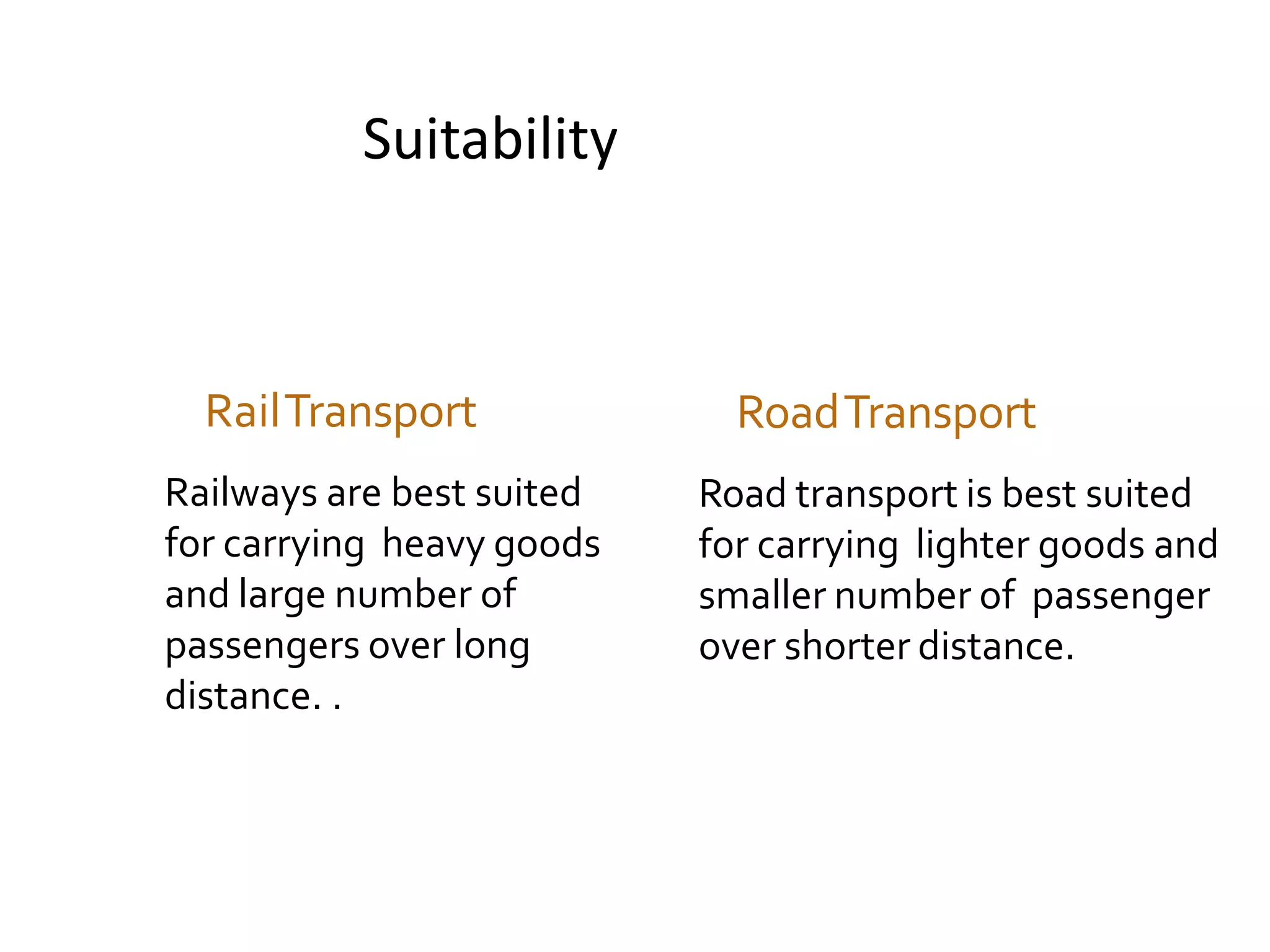 Suitability

Rail Transport

Railways are best suited for carrying heavy goods and large number of passengers over long distance. .

Road Transport

Road transport is best suited for carrying lighter goods and smaller number of passenger over shorter distance.